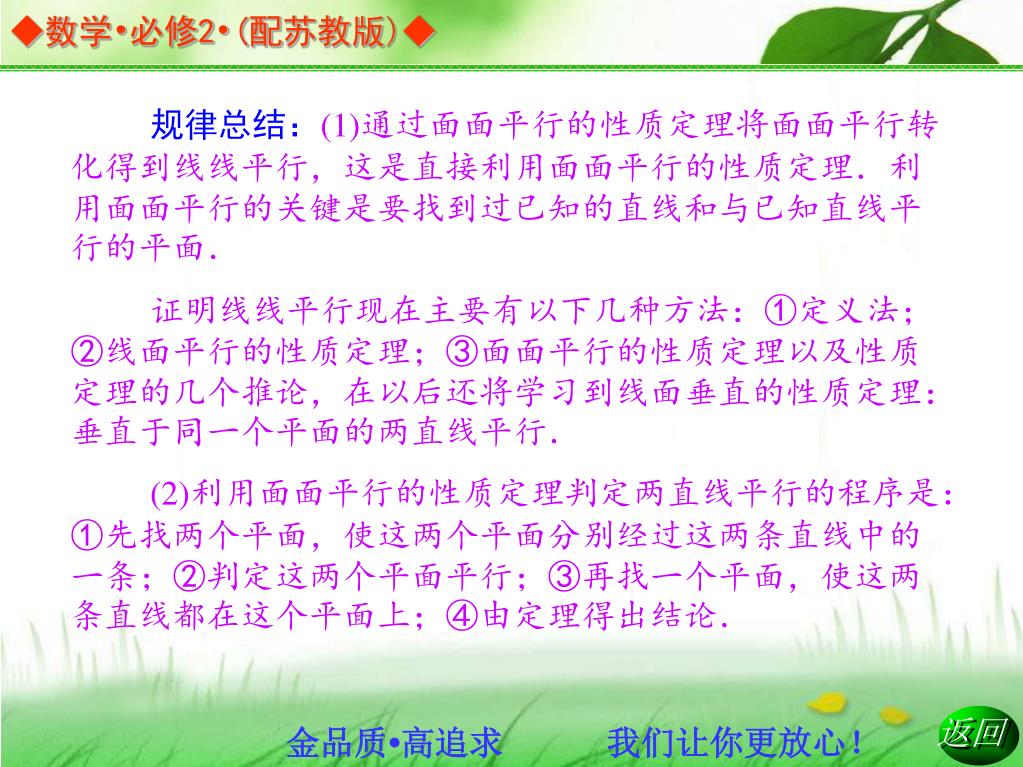 ◆数学•必修2•(配苏教版)◆

规律总结：(1)通过面面平行的性质定理将面面平行转化得到线线平行，这是直接利用面面平行的性质定理．利用面面平行的关键是要找到过已知的直线和与已知直线平行的平面．

证明线线平行现在主要有以下几种方法：①定义法；②线面平行的性质定理；③面面平行的性质定理以及性质定理的几个推论，在以后还将学习到线面垂直的性质定理：垂直于同一个平面的两直线平行．

(2)利用面面平行的性质定理判定两直线平行的程序是：①先找两个平面，使这两个平面分别经过这两条直线中的一条；②判定这两个平面平行；③再找一个平面，使这两条直线都在这个平面上；④由定理得出结论．

金品质•高追求　　我们让你更放心！

返回